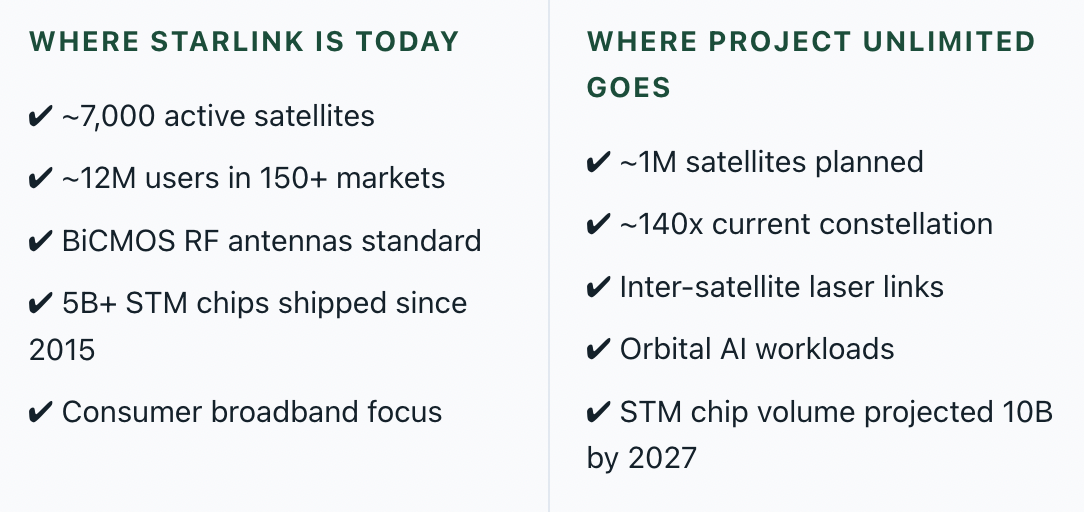 WHERE STARLINK IS TODAY

✔ ~7,000 active satellites

✔ ~12M users in 150+ markets

✔ BiCMOS RF antennas standard

✔ 5B+ STM chips shipped since 2015

✔ Consumer broadband focus

WHERE PROJECT UNLIMITED GOES

✔ ~1M satellites planned

✔ ~140x current constellation

✔ Inter-satellite laser links

✔ Orbital AI workloads

✔ STM chip volume projected 10B by 2027